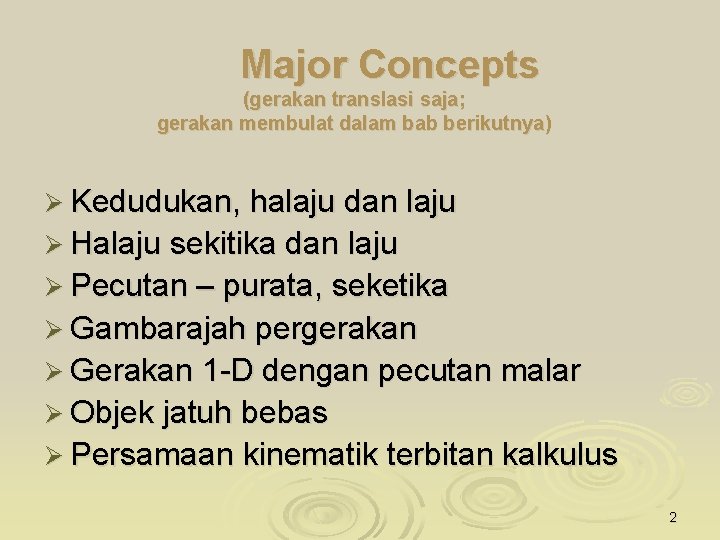 Major Concepts
(gerakan translasi saja; gerakan membulat dalam bab berikutnya)

➢ Kedudukan, halaju dan laju
➢ Halaju sekitika dan laju
➢ Pecutan – purata, seketika
➢ Gambarajah pergerakan
➢ Gerakan 1-D dengan pecutan malar
➢ Objek jatuh bebas
➢ Persamaan kinematik terbitan kalkulus

2